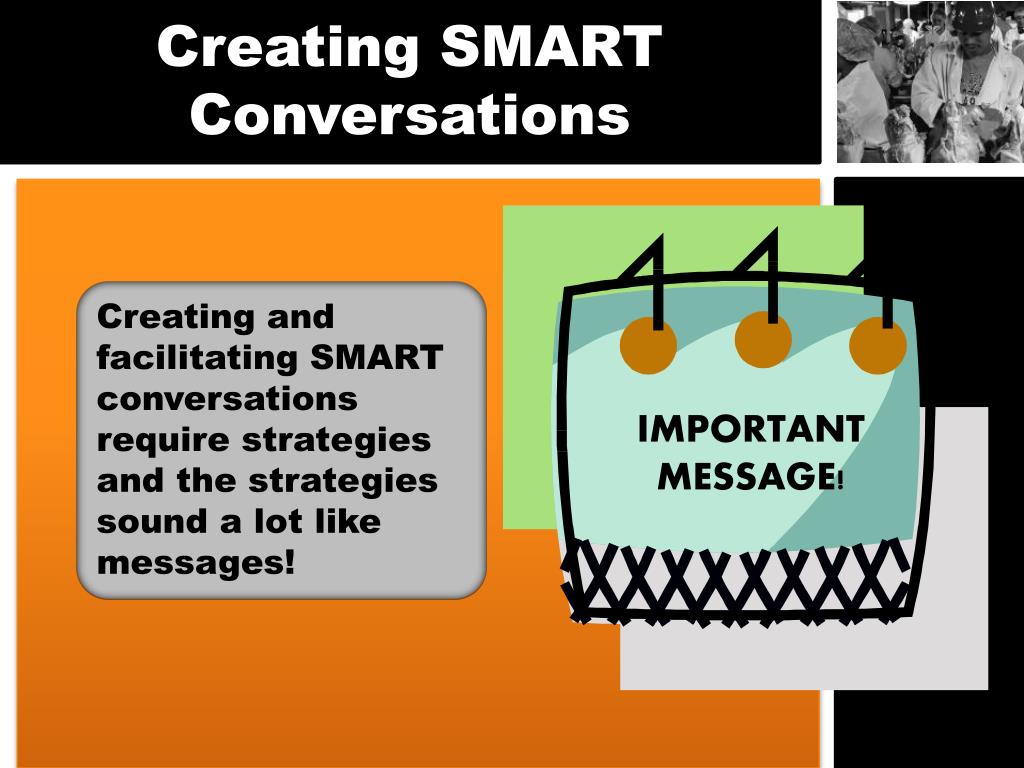 Creating SMART Conversations

Creating and facilitating SMART conversations require strategies and the strategies sound a lot like messages!

IMPORTANT MESSAGE!